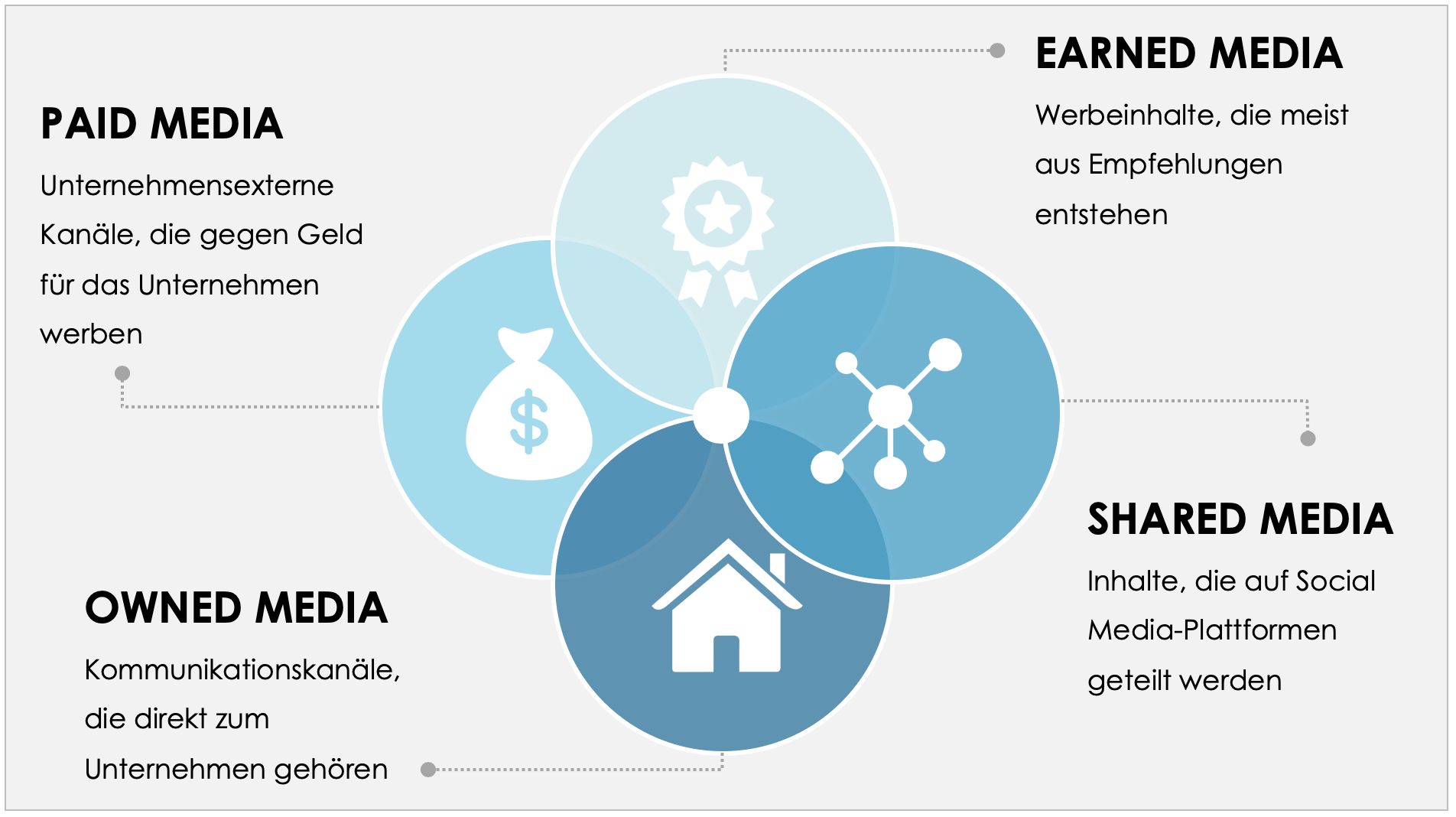 PAID MEDIA

Unternehmensexterne Kanäle, die gegen Geld für das Unternehmen werben

EARNED MEDIA

Werbeinhalte, die meist aus Empfehlungen entstehen

$

SHARED MEDIA

Inhalte, die auf Social Media-Plattformen geteilt werden

OWNED MEDIA

Kommunikationskanäle, die direkt zum Unternehmen gehören